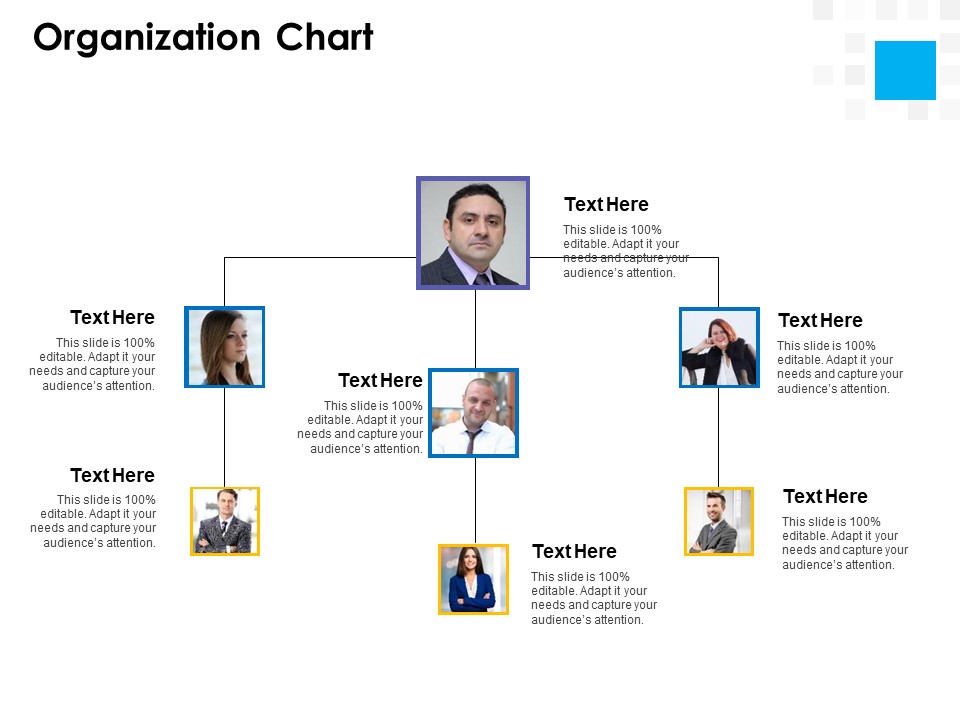 Organization Chart

Text Here
This slide is 100% editable. Adapt it your needs and capture your audience's attention.

Text Here
This slide is 100% editable. Adapt it your needs and capture your audience's attention.

Text Here
This slide is 100% editable. Adapt it your needs and capture your audience's attention.

Text Here
This slide is 100% editable. Adapt it your needs and capture your audience's attention.

Text Here
This slide is 100% editable. Adapt it your needs and capture your audience's attention.

Text Here
This slide is 100% editable. Adapt it your needs and capture your audience's attention.

Text Here
This slide is 100% editable. Adapt it your needs and capture your audience's attention.